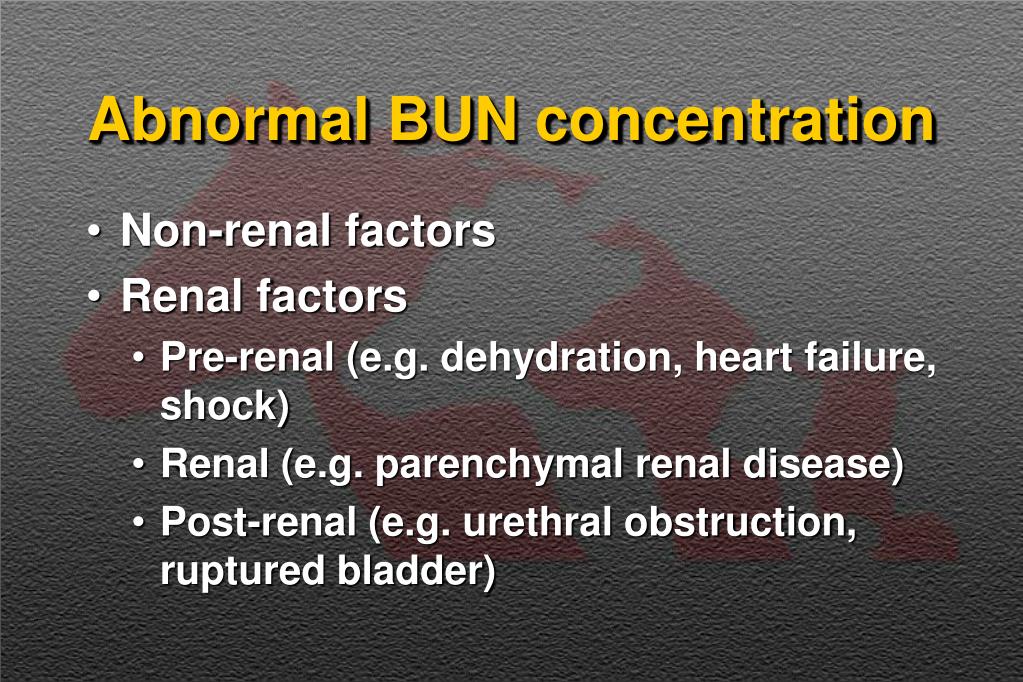 Abnormal BUN concentration

• Non-renal factors
• Renal factors
  • Pre-renal (e.g. dehydration, heart failure, shock)
  • Renal (e.g. parenchymal renal disease)
  • Post-renal (e.g. urethral obstruction, ruptured bladder)